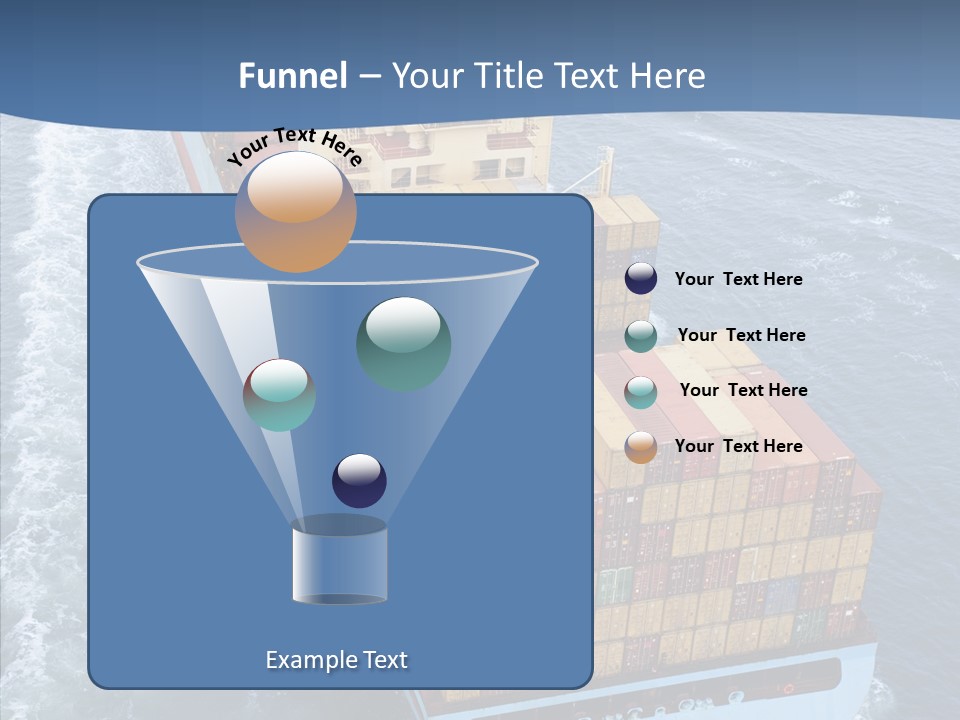 Funnel – Your Title Text Here

Your Text Here

Your Text Here

Your Text Here

Your Text Here

Your Text Here

Example Text